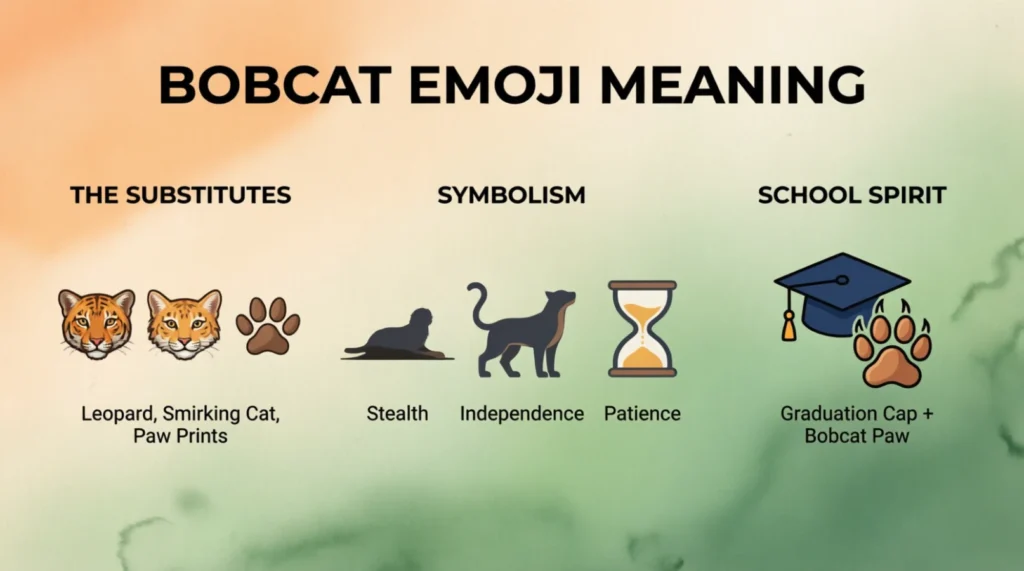 BOBCAT EMOJI MEANING

THE SUBSTITUTES

Leopard, Smirking Cat, Paw Prints

SYMBOLISM

Stealth

Independence

Patience

SCHOOL SPIRIT

Graduation Cap + Bobcat Paw